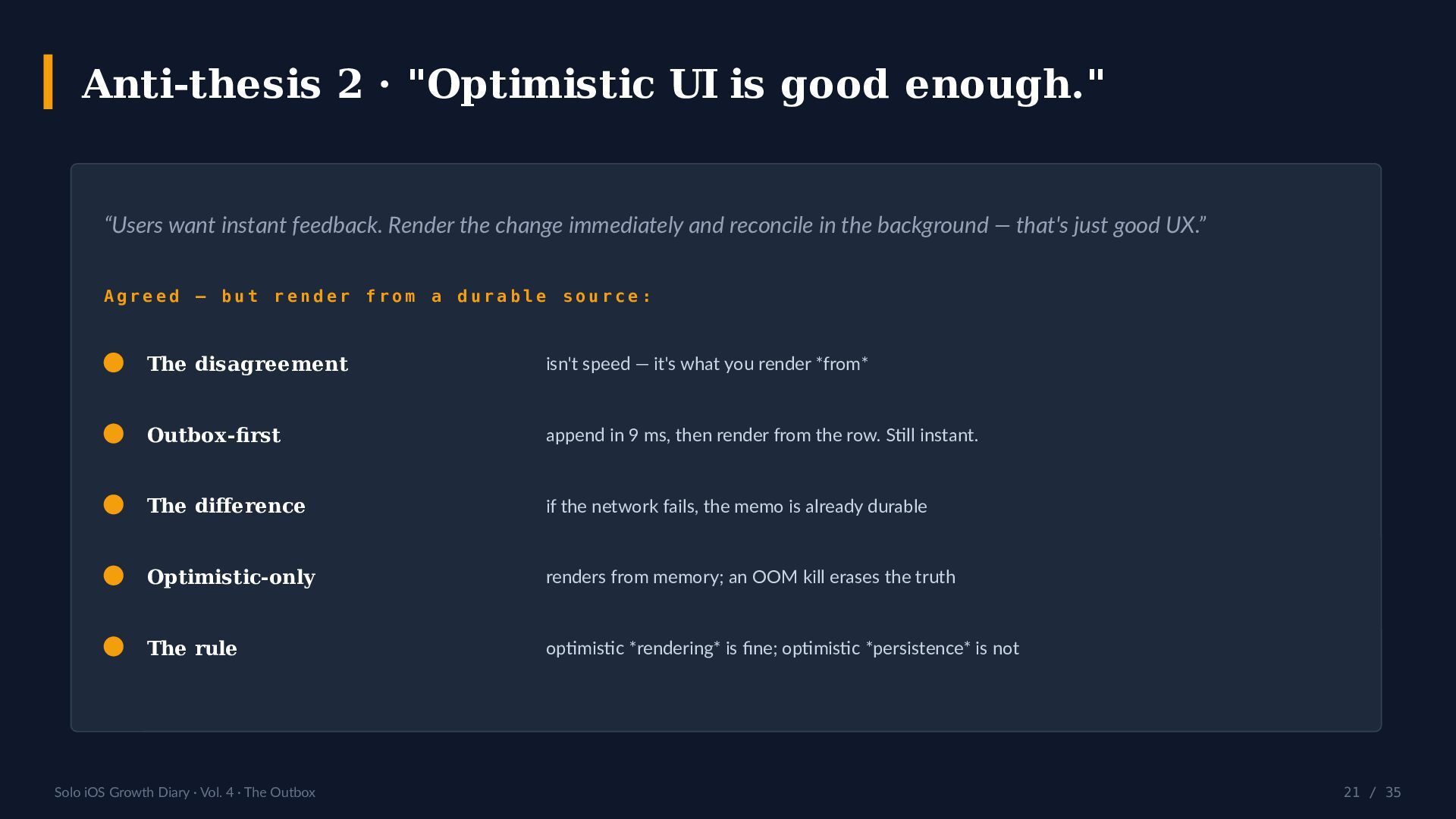 Anti-thesis 2 · "Optimistic UI is good enough."

“Users want instant feedback. Render the change immediately and reconcile in the background — that's just good UX.”

Agreed — but render from a durable source:

The disagreement isn't speed — it's what you render *from*

Outbox-first append in 9 ms, then render from the row. Still instant.

The difference if the network fails, the memo is already durable

Optimistic-only renders from memory; an OOM kill erases the truth

The rule optimistic *rendering* is fine; optimistic *persistence* is not

Solo iOS Growth Diary · Vol. 4 · The Outbox

21 / 35